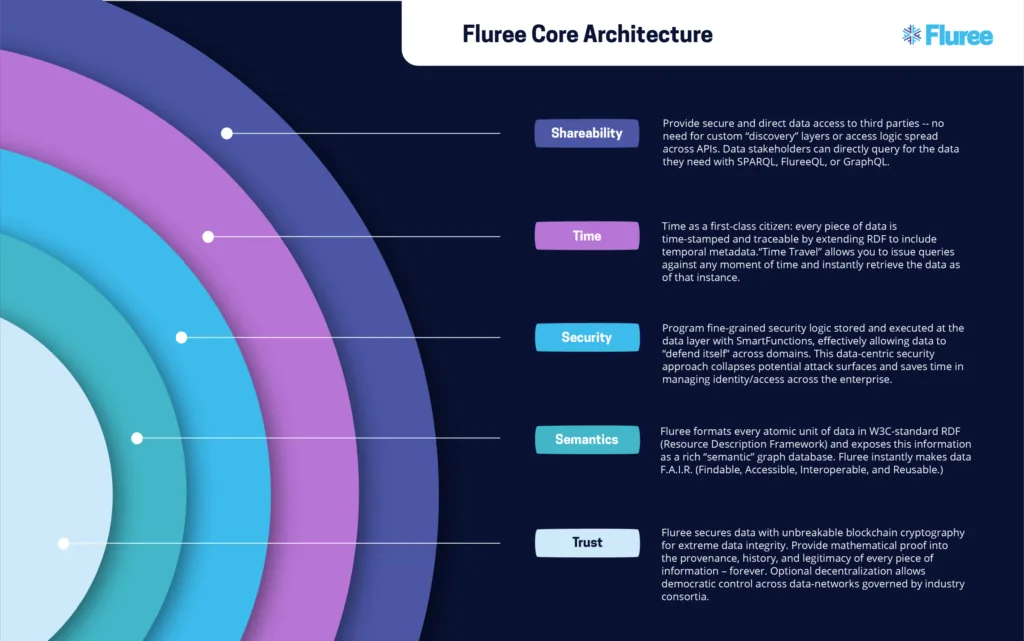 Fluree Core Architecture

Fluree

Shareability

Provide secure and direct data access to third parties -- no need for custom "discovery" layers or access logic spread across APIs. Data stakeholders can directly query for the data they need with SPARQL, FlureeQL, or GraphQL.

Time

Time as a first-class citizen: every piece of data is time-stamped and traceable by extending RDF to include temporal metadata."Time Travel" allows you to issue queries against any moment of time and instantly retrieve the data as of that instance.

Security

Program fine-grained security logic stored and executed at the data layer with SmartFunctions, effectively allowing data to "defend itself" across domains. This data-centric security approach collapses potential attack surfaces and saves time in managing identity/access across the enterprise.

Semantics

Fluree formats every atomic unit of data in W3C-standard RDF (Resource Description Framework) and exposes this information as a rich "semantic" graph database. Fluree instantly makes data F.A.I.R. (Findable, Accessible, Interoperable, and Reusable.)

Trust

Fluree secures data with unbreakable blockchain cryptography for extreme data integrity. Provide mathematical proof into the provenance, history, and legitimacy of every piece of information – forever. Optional decentralization allows democratic control across data-networks governed by industry consortia.